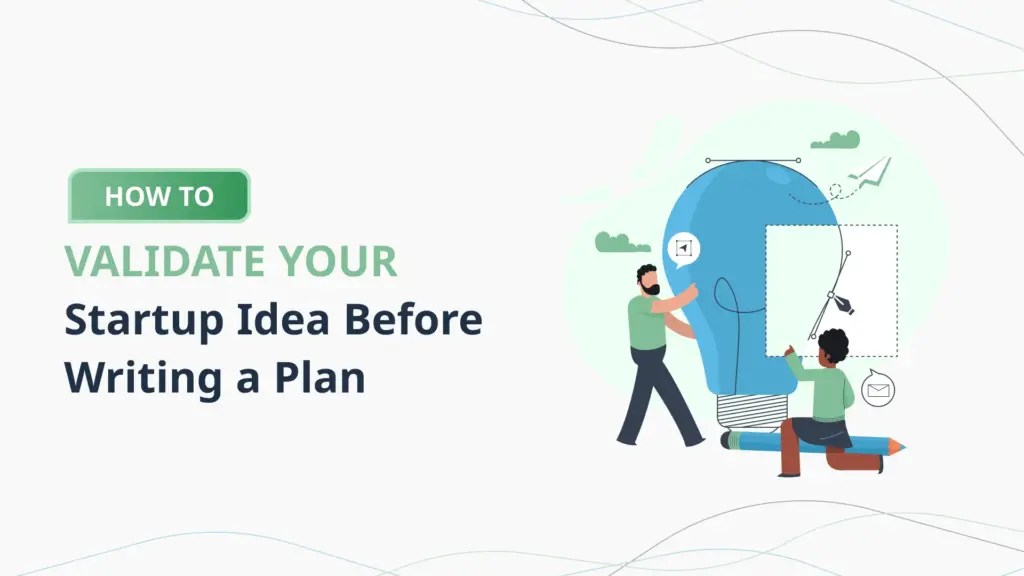 HOW TO

VALIDATE YOUR

Startup Idea Before Writing a Plan